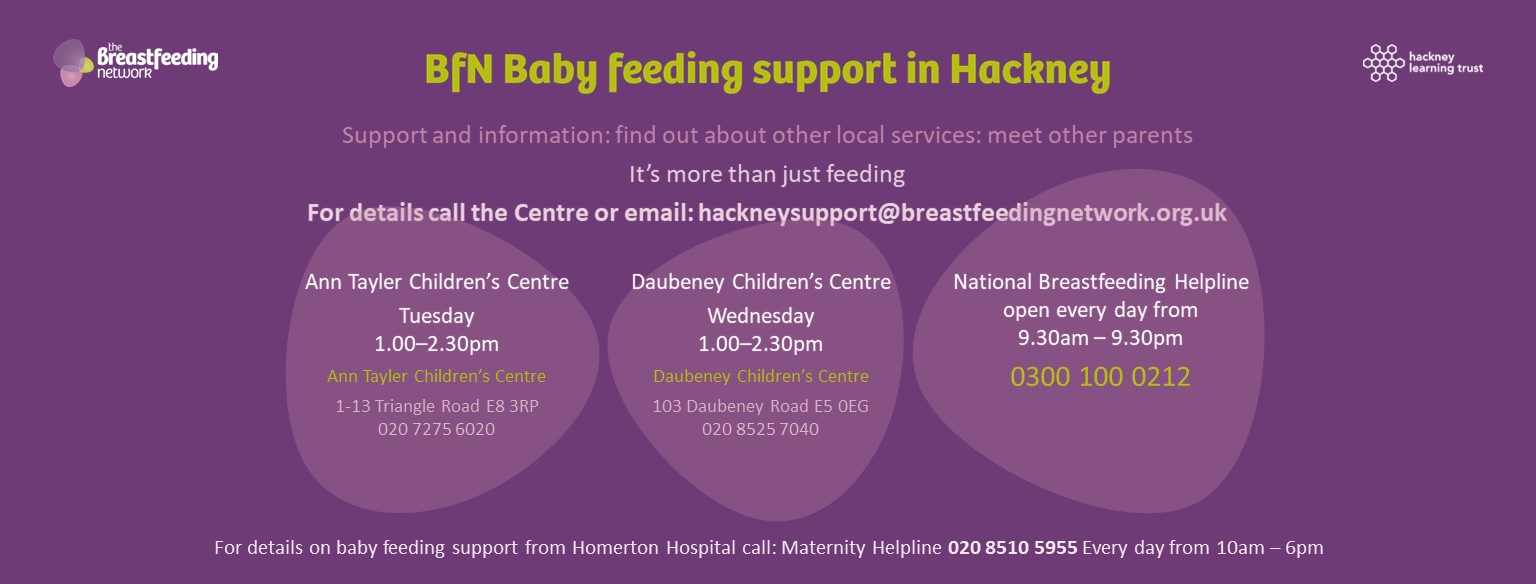 the Breastfeeding network

BfN Baby feeding support in Hackney

hackney learning trust

Support and information: find out about other local services: meet other parents

It's more than just feeding

For details call the Centre or email: hackneysupport@breastfeedingnetwork.org.uk

Ann Tayler Children's Centre
Tuesday
1.00–2.30pm
Ann Tayler Children's Centre
1-13 Triangle Road E8 3RP
020 7275 6020

Daubeney Children's Centre
Wednesday
1.00–2.30pm
Daubeney Children's Centre
103 Daubeney Road E5 0EG
020 8525 7040

National Breastfeeding Helpline
open every day from
9.30am – 9.30pm
0300 100 0212

For details on baby feeding support from Homerton Hospital call: Maternity Helpline 020 8510 5955 Every day from 10am – 6pm